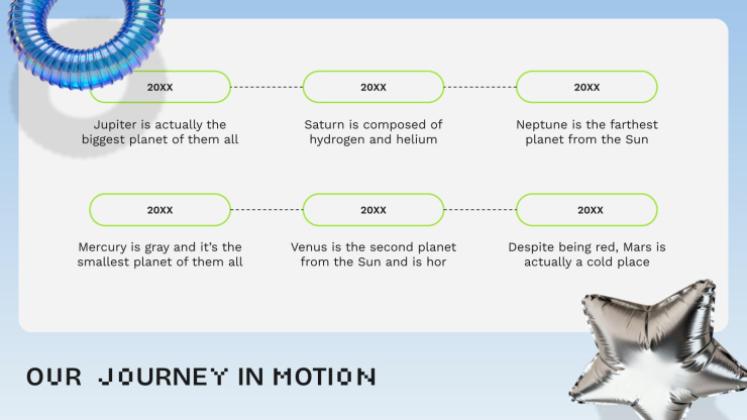 20XX

Jupiter is actually the biggest planet of them all

20XX

Saturn is composed of hydrogen and helium

20XX

Neptune is the farthest planet from the Sun

20XX

Mercury is gray and it's the smallest planet of them all

20XX

Venus is the second planet from the Sun and is hor

20XX

Despite being red, Mars is actually a cold place

OUR JOURNEY IN MOTION